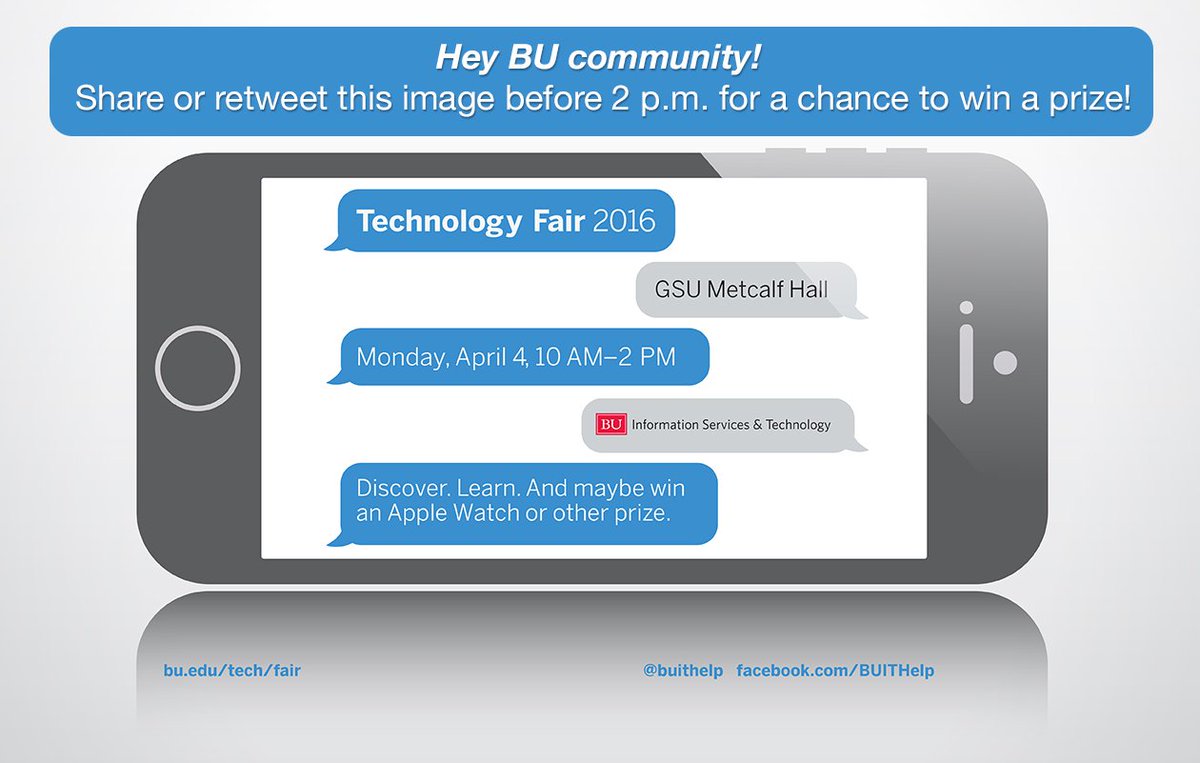 Hey BU community!
Share or retweet this image before 2 p.m. for a chance to win a prize!

Technology Fair 2016

GSU Metcalf Hall

Monday, April 4, 10 AM–2 PM

BU Information Services & Technology

Discover. Learn. And maybe win an Apple Watch or other prize.

bu.edu/tech/fair

@buithelp facebook.com/BUITHelp